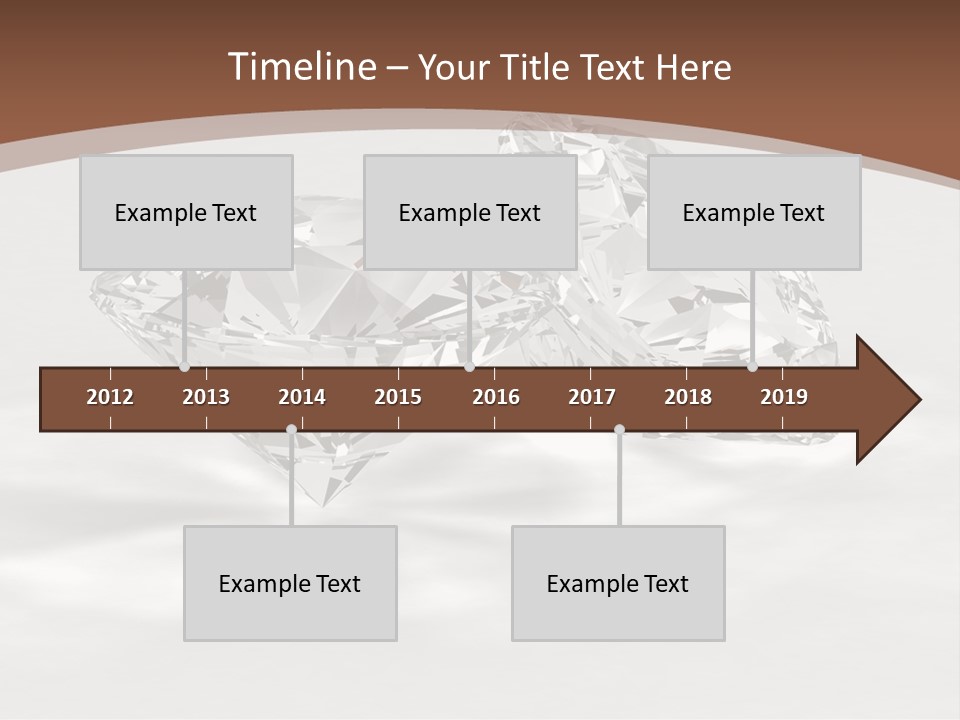 Timeline – Your Title Text Here

Example Text

Example Text

Example Text

2012 2013 2014 2015 2016 2017 2018 2019

Example Text

Example Text